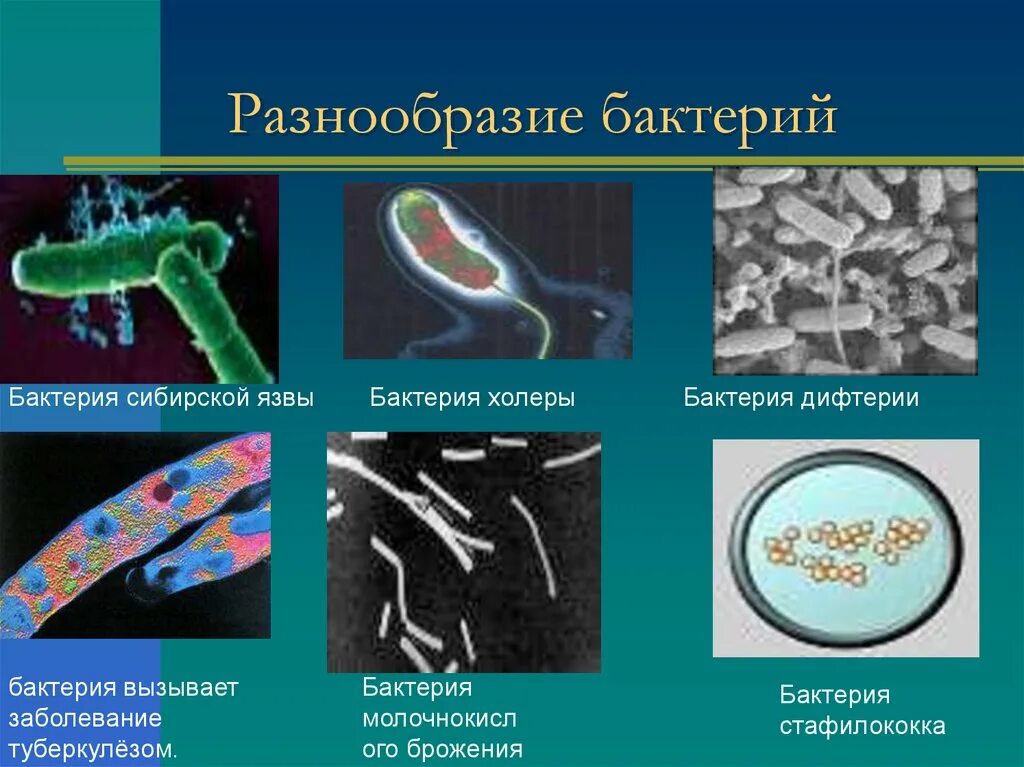 Разнообразие бактерий

Бактерия сибирской язвы

Бактерия холеры

Бактерия дифтерии

бактерия вызывает заболевание туберкулёзом.

Бактерия молочнокисл ого брожения

Бактерия стафилококка